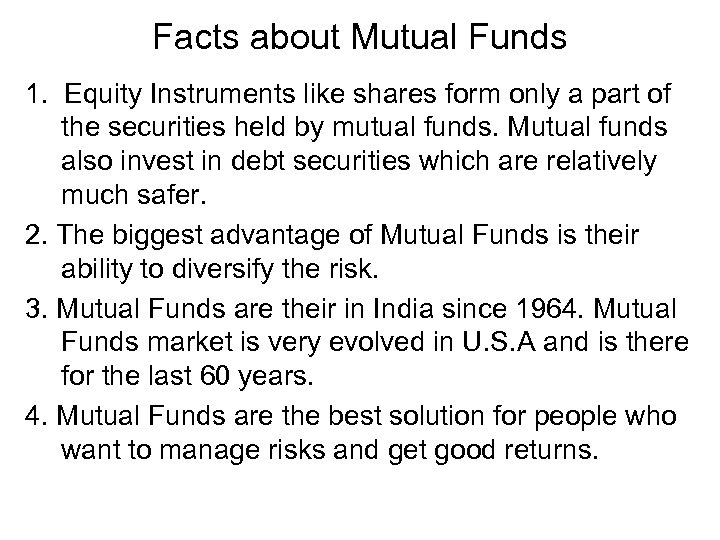 Facts about Mutual Funds

1. Equity Instruments like shares form only a part of the securities held by mutual funds. Mutual funds also invest in debt securities which are relatively much safer.

2. The biggest advantage of Mutual Funds is their ability to diversify the risk.

3. Mutual Funds are their in India since 1964. Mutual Funds market is very evolved in U.S.A and is there for the last 60 years.

4. Mutual Funds are the best solution for people who want to manage risks and get good returns.